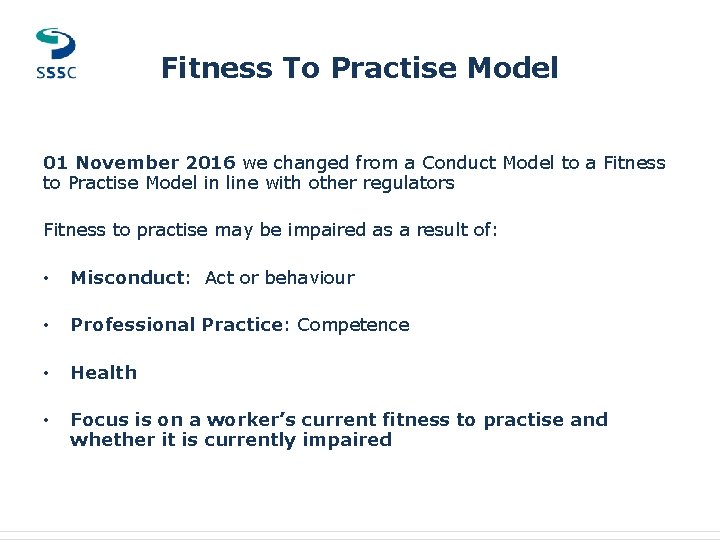 SSSC

Fitness To Practise Model

01 November 2016 we changed from a Conduct Model to a Fitness to Practise Model in line with other regulators

Fitness to practise may be impaired as a result of:

• Misconduct: Act or behaviour

• Professional Practice: Competence

• Health

• Focus is on a worker's current fitness to practise and whether it is currently impaired